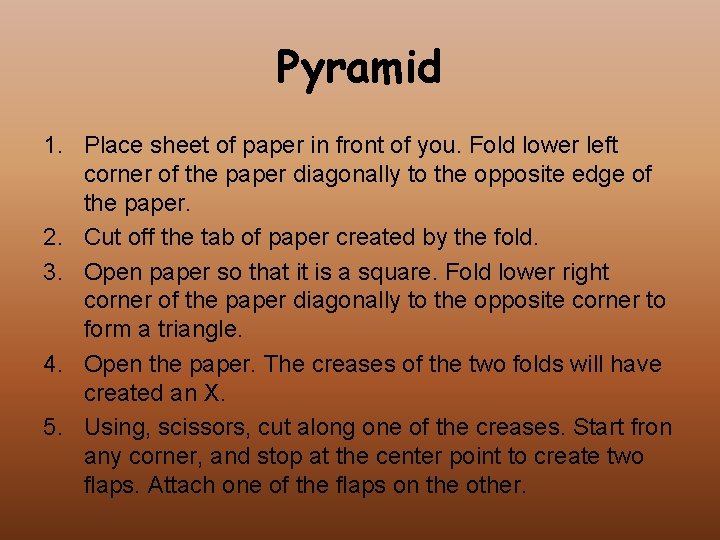 Pyramid

1. Place sheet of paper in front of you. Fold lower left corner of the paper diagonally to the opposite edge of the paper.
2. Cut off the tab of paper created by the fold.
3. Open paper so that it is a square. Fold lower right corner of the paper diagonally to the opposite corner to form a triangle.
4. Open the paper. The creases of the two folds will have created an X.
5. Using, scissors, cut along one of the creases. Start fron any corner, and stop at the center point to create two flaps. Attach one of the flaps on the other.